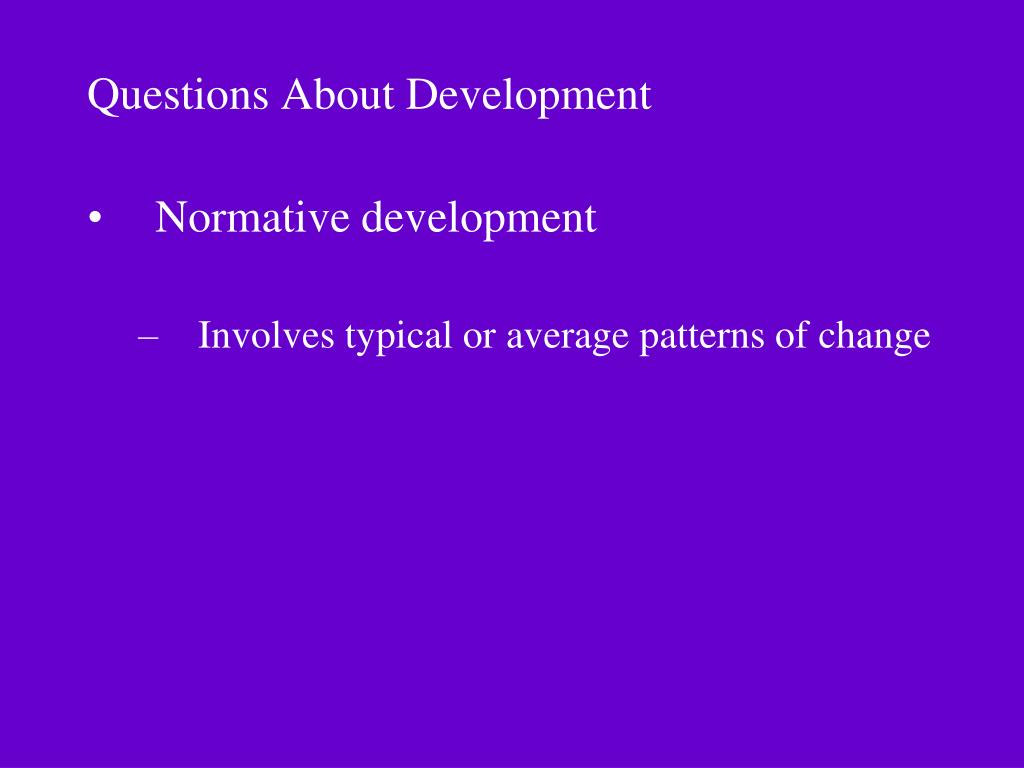 Questions About Development

• Normative development

– Involves typical or average patterns of change